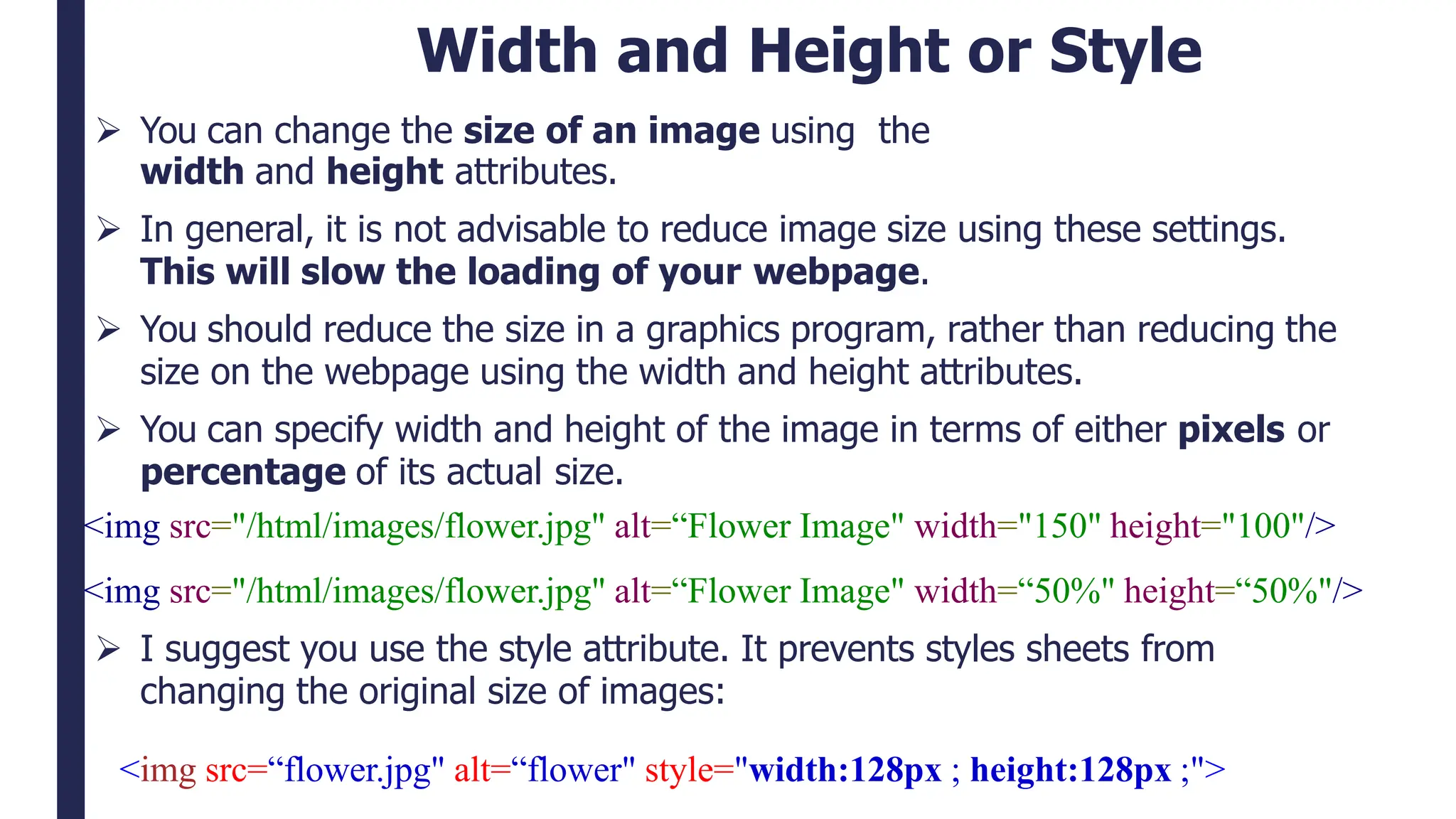 Width and Height or Style

➢ You can change the size of an image using the width and height attributes.

➢ In general, it is not advisable to reduce image size using these settings. This will slow the loading of your webpage.

➢ You should reduce the size in a graphics program, rather than reducing the size on the webpage using the width and height attributes.

➢ You can specify width and height of the image in terms of either pixels or percentage of its actual size.

<img src="/html/images/flower.jpg" alt=“Flower Image" width="150" height="100"/>

<img src="/html/images/flower.jpg" alt=“Flower Image" width=“50%" height=“50%"/>

➢ I suggest you use the style attribute. It prevents styles sheets from changing the original size of images:

<img src=“flower.jpg" alt=“flower" style="width:128px ; height:128px ;">